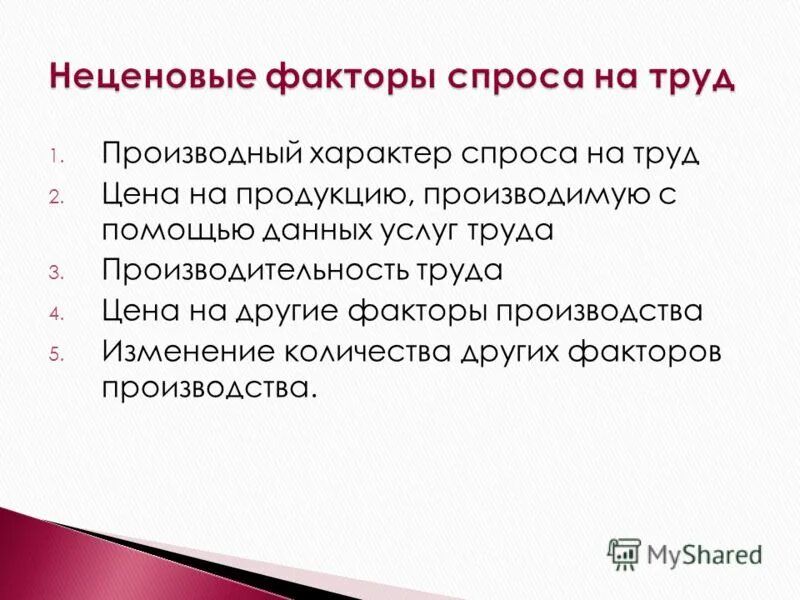 Неценовые факторы спроса на труд

1. Производный характер спроса на труд
2. Цена на продукцию, производимую с помощью данных услуг труда
3. Производительность труда
4. Цена на другие факторы производства
5. Изменение количества других факторов производства.

MyShared